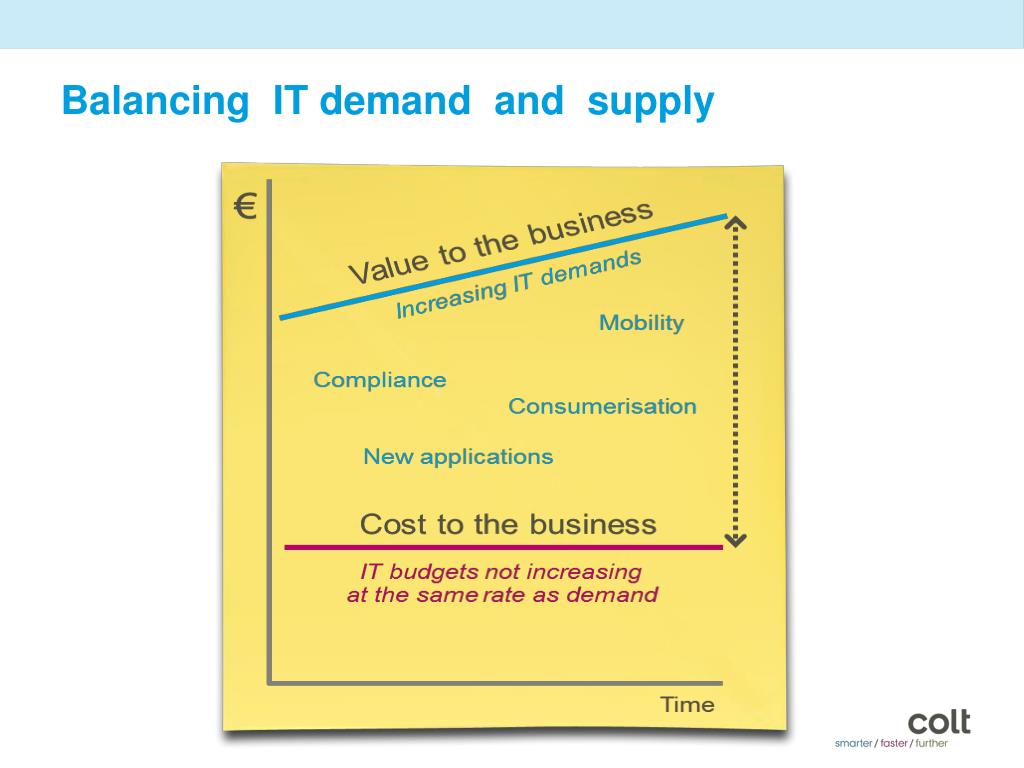 Balancing IT demand and supply

€

Value to the business

Increasing IT demands

Mobility

Compliance

Consumerisation

New applications

Cost to the business

IT budgets not increasing at the same rate as demand

Time

colt
smarter / faster / further